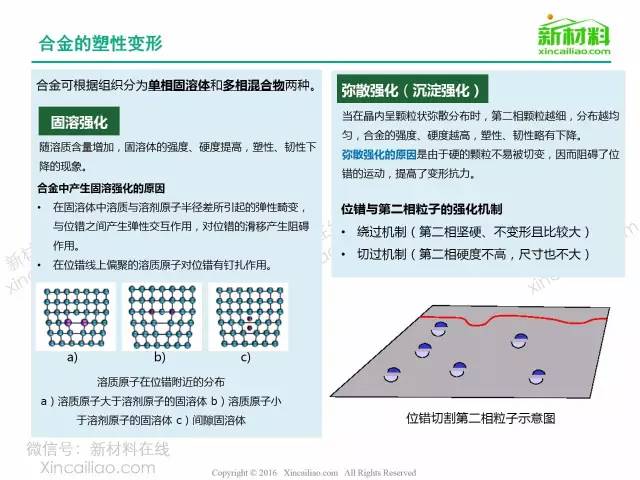 合金的塑性变形

新材料
xincailiao.com

合金可根据组织分为单相固溶体和多相混合物两种。

固溶强化

随溶质含量增加，固溶体的强度、硬度提高，塑性、韧性下降的现象。

合金中产生固溶强化的原因

• 在固溶体中溶质与溶剂原子半径差所引起的弹性畸变，与位错之间产生弹性交互作用，对位错的滑移产生阻碍作用。
• 在位错线上偏聚的溶质原子对位错有钉扎作用。

a)
b)
c)

溶质原子在位错附近的分布
a）溶质原子大于溶剂原子的固溶体 b）溶质原子小于溶剂原子的固溶体 c）间隙固溶体

弥散强化（沉淀强化）

当在晶内呈颗粒状弥散分布时，第二相颗粒越细，分布越均匀，合金的强度、硬度越高，塑性、韧性略有下降。
弥散强化的原因是由于硬的颗粒不易被切变，因而阻碍了位错的运动，提高了变形抗力。

位错与第二相粒子的强化机制

• 绕过机制（第二相坚硬、不变形且比较大）
• 切过机制（第二相硬度不高，尺寸也不大）

位错切割第二相粒子示意图

微信号：新材料在线
Xincailiao.com

Copyright © 2016 Xincailiao.com All Rights Reserved